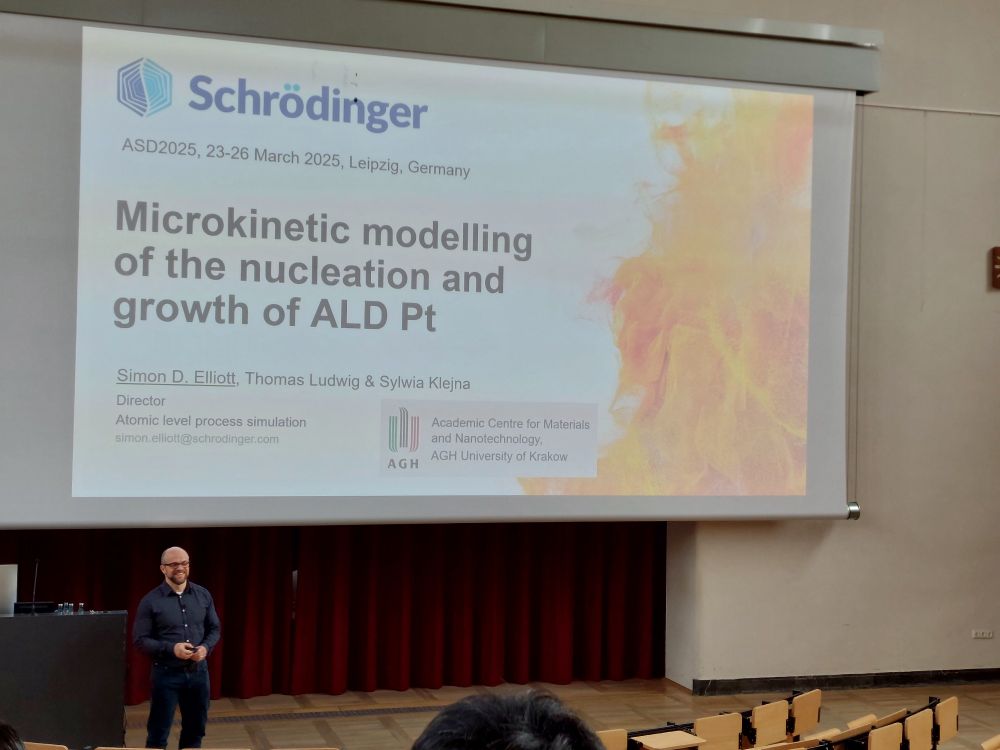 Schrödinger

ASD2025, 23-26 March 2025, Leipzig, Germany

Microkinetic modelling of the nucleation and growth of ALD Pt

Simon D. Elliott, Thomas Ludwig & Sylwia Klejna

Director
Atomic level process simulation
simon.elliott@schrodinger.com

AGH
Academic Centre for Materials and Nanotechnology, AGH University of Krakow